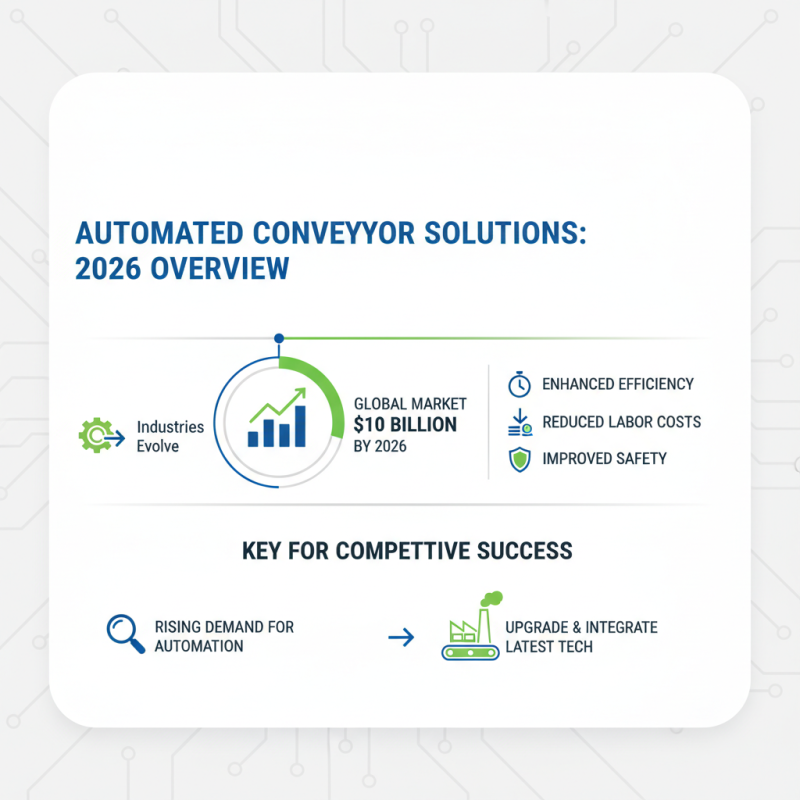 AUTOMATED CONVEYYOR SOLUTIONS: 2026 OVERVIEW

Industries Evolve

GLOBAL MARKET
$10 BILLION
BY 2026

ENHANCED EFFICIENCY
REDUCED LABOR COSTS
IMPROVED SAFETY

KEY FOR COMPETTIVE SUCCESS

RISING DEMAND FOR AUTOMATION

UPGRADE & INTEGRATE LATEST TECH